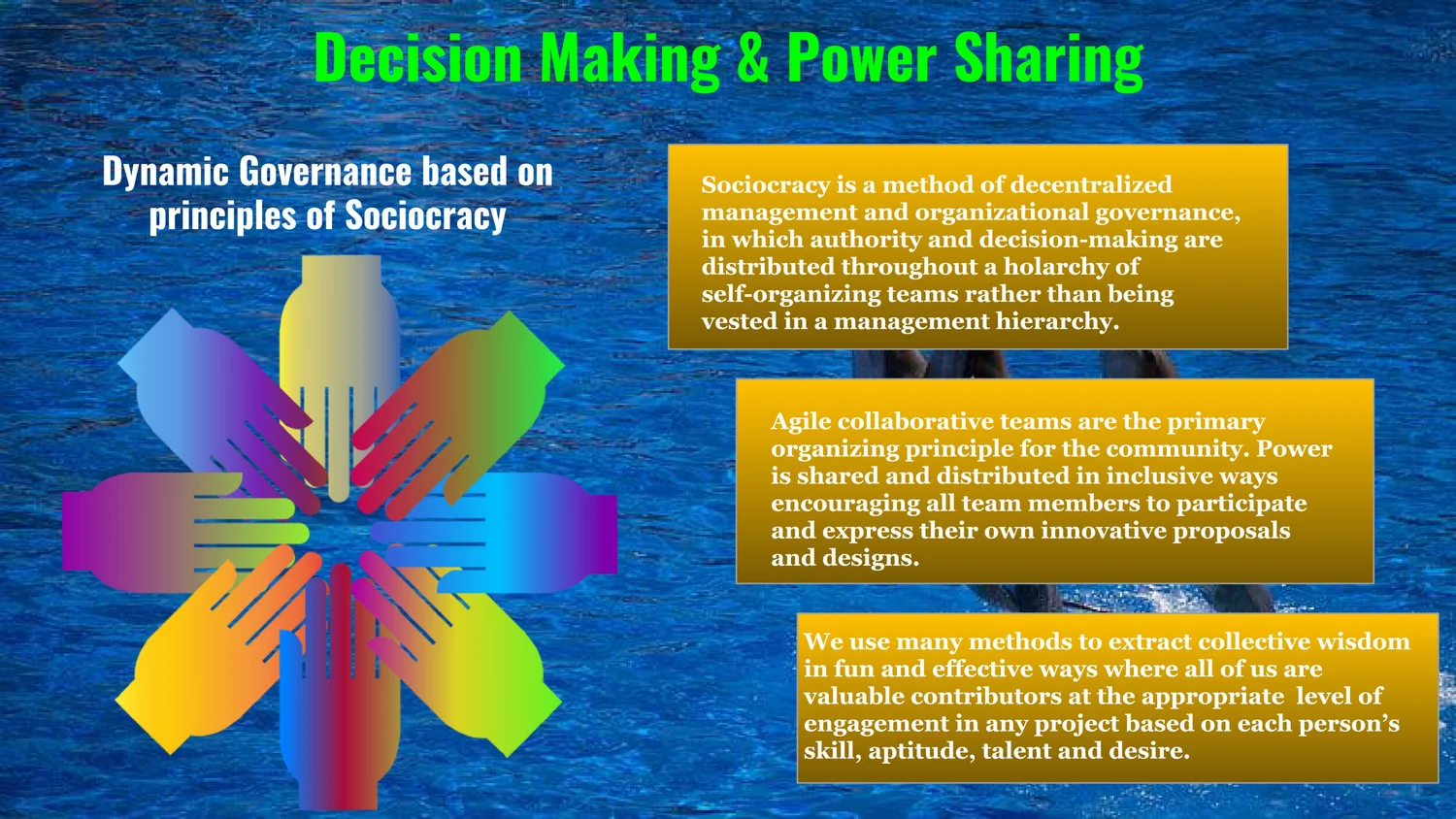 Decision Making & Power Sharing

Dynamic Governance based on principles of Sociocracy

Sociocracy is a method of decentralized management and organizational governance, in which authority and decision-making are distributed throughout a holarchy of self-organizing teams rather than being vested in a management hierarchy.

Agile collaborative teams are the primary organizing principle for the community. Power is shared and distributed in inclusive ways encouraging all team members to participate and express their own innovative proposals and designs.

We use many methods to extract collective wisdom in fun and effective ways where all of us are valuable contributors at the appropriate level of engagement in any project based on each person's skill, aptitude, talent and desire.